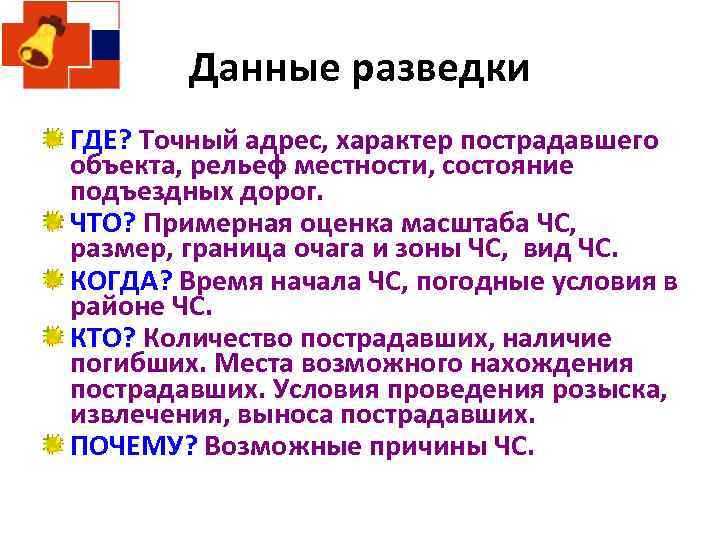 Данные разведки

ГДЕ? Точный адрес, характер пострадавшего объекта, рельеф местности, состояние подъездных дорог.

ЧТО? Примерная оценка масштаба ЧС, размер, граница очага и зоны ЧС, вид ЧС.

КОГДА? Время начала ЧС, погодные условия в районе ЧС.

КТО? Количество пострадавших, наличие погибших. Места возможного нахождения пострадавших. Условия проведения розыска, извлечения, выноса пострадавших.

ПОЧЕМУ? Возможные причины ЧС.